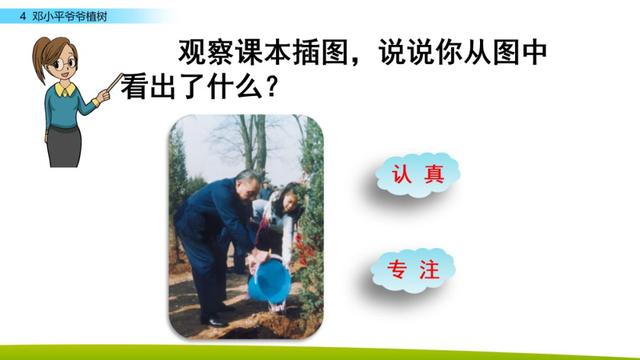 4 邓小平爷爷植树

观察课本插图，说说你从图中看出了什么？

认 真

专 注